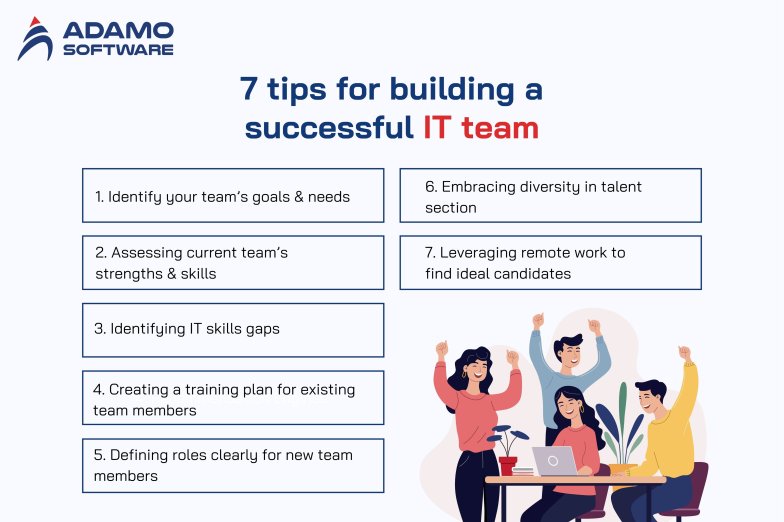 ADAMO SOFTWARE

7 tips for building a successful IT team

1. Identify your team's goals & needs

2. Assessing current team's strengths & skills

3. Identifying IT skills gaps

4. Creating a training plan for existing team members

5. Defining roles clearly for new team members

6. Embracing diversity in talent section

7. Leveraging remote work to find ideal candidates